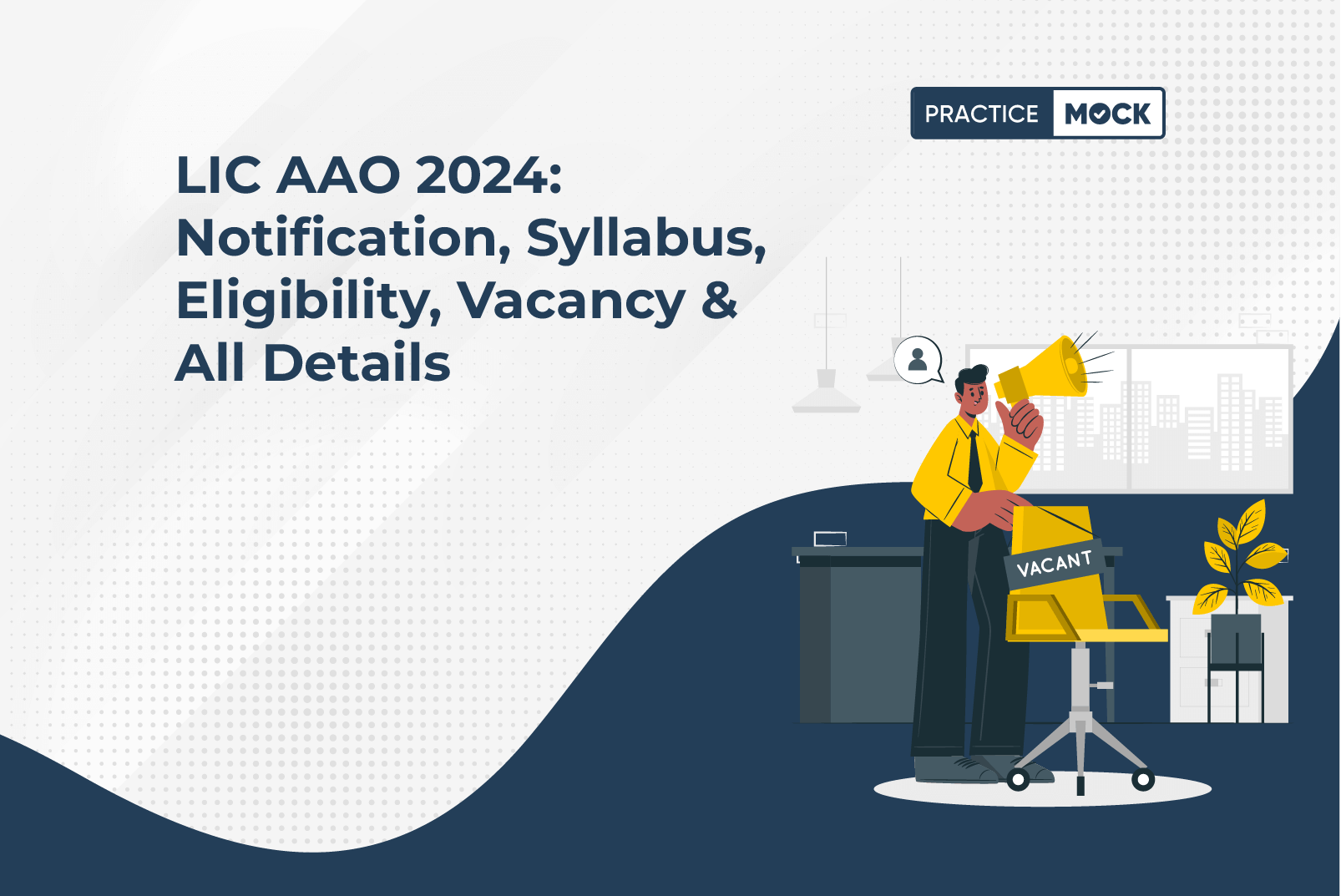 PRACTICE MOCK

LIC AAO 2024: Notification, Syllabus, Eligibility, Vacancy & All Details

VACANT